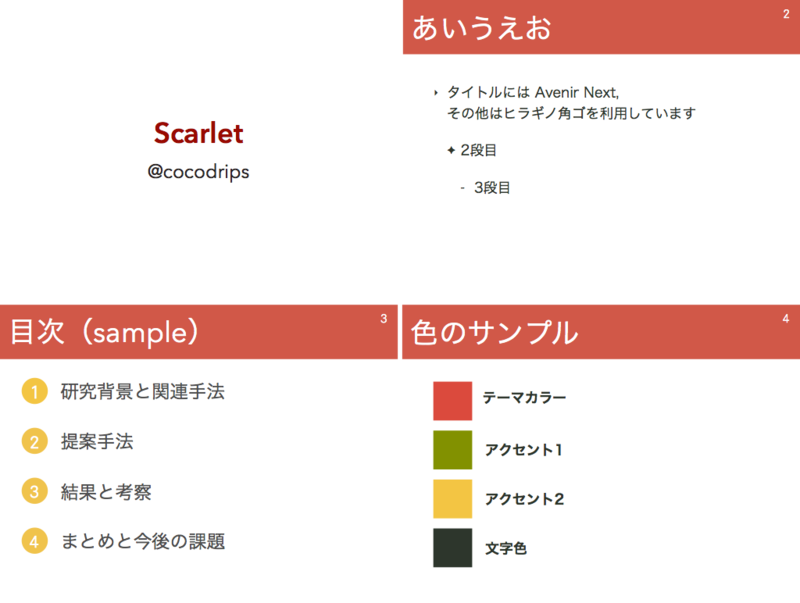 Scarlet
@cocodrips

あいうえお
2

‣ タイトルには Avenir Next, その他はヒラギノ角ゴを利用しています

✦ 2段目

- 3段目

目次（sample）
3

1 研究背景と関連手法

2 提案手法

3 結果と考察

4 まとめと今後の課題

色のサンプル
4

テーマカラー

アクセント1

アクセント2

文字色